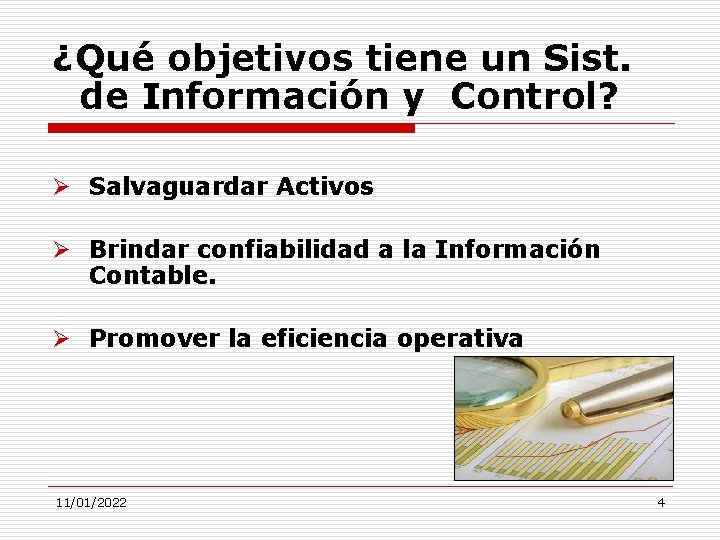 ¿Qué objetivos tiene un Sist. de Información y Control?

➢ Salvaguardar Activos

➢ Brindar confiabilidad a la Información Contable.

➢ Promover la eficiencia operativa

11/01/2022

4